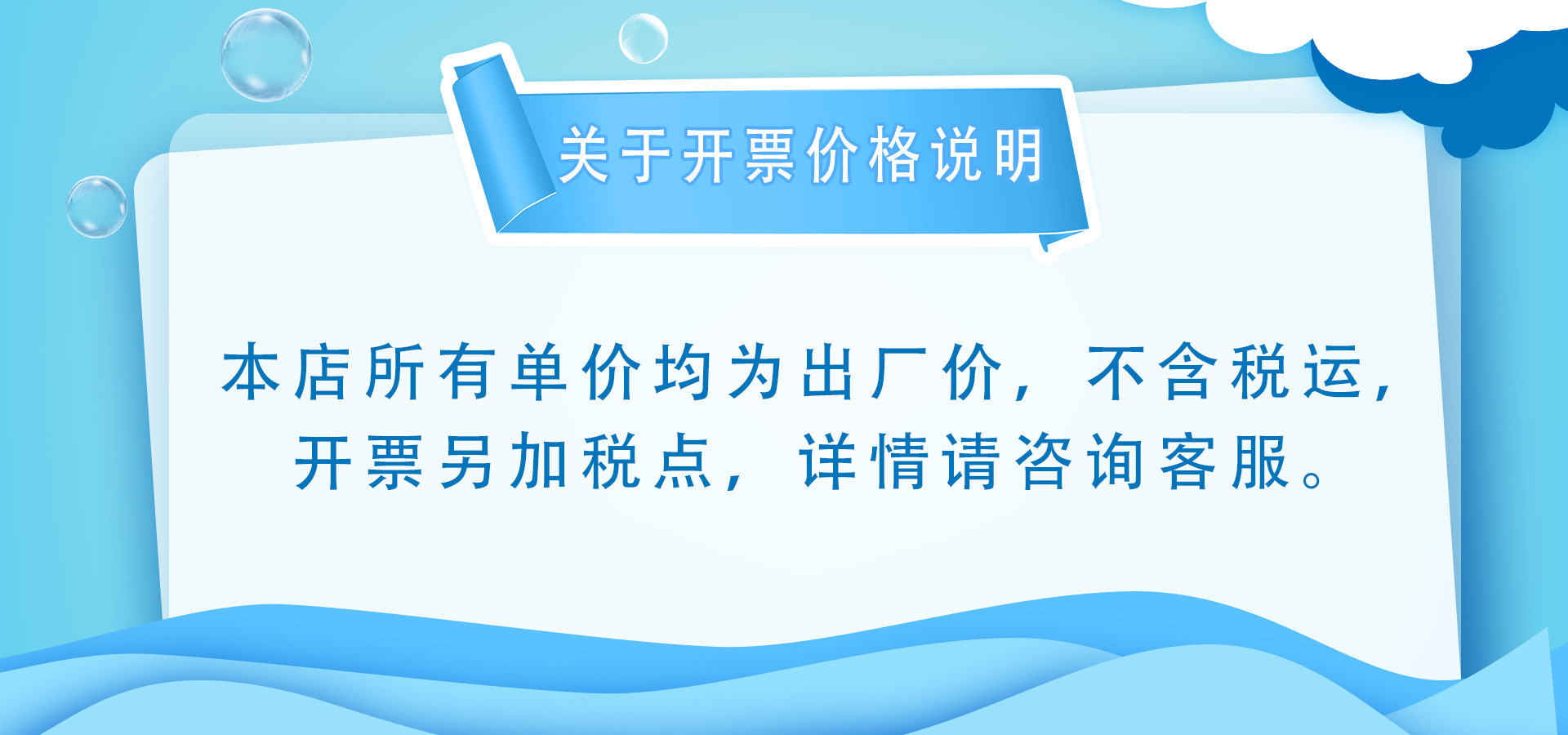 关于开票价格说明

本店所有单价均为出厂价，不含税运，开票另加税点，详情请咨询客服。